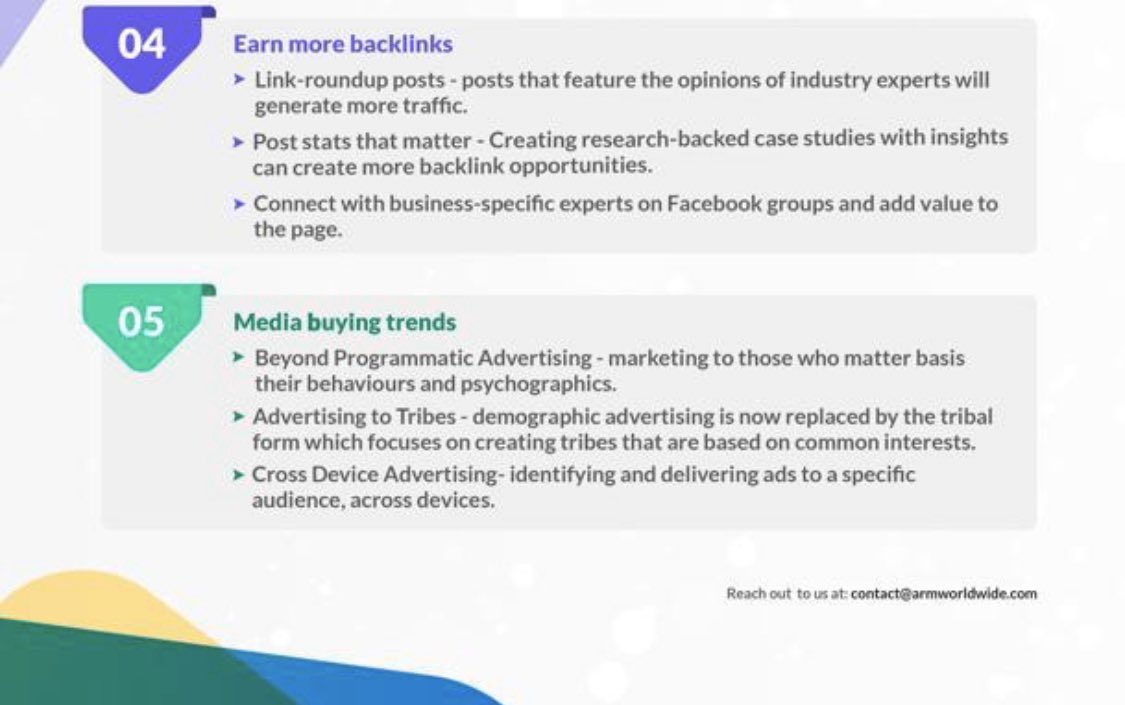 04

Earn more backlinks

➤ Link-roundup posts - posts that feature the opinions of industry experts will generate more traffic.

➤ Post stats that matter - Creating research-backed case studies with insights can create more backlink opportunities.

➤ Connect with business-specific experts on Facebook groups and add value to the page.

05

Media buying trends

➤ Beyond Programmatic Advertising - marketing to those who matter basis their behaviours and psychographics.

➤ Advertising to Tribes - demographic advertising is now replaced by the tribal form which focuses on creating tribes that are based on common interests.

➤ Cross Device Advertising- identifying and delivering ads to a specific audience, across devices.

Reach out to us at: contact@armworldwide.com